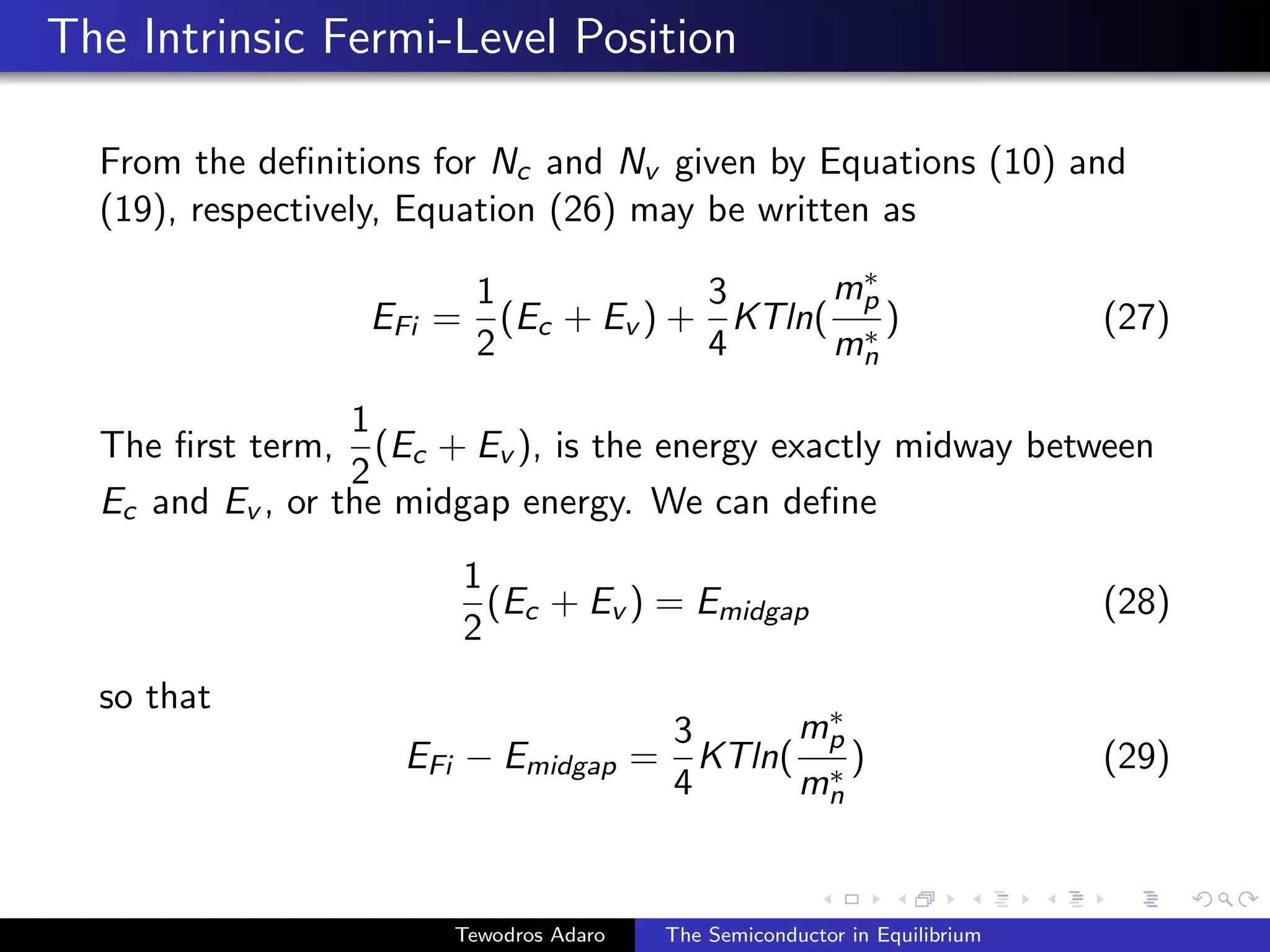 The Intrinsic Fermi-Level Position

From the definitions for $N_c$ and $N_v$ given by Equations (10) and (19), respectively, Equation (26) may be written as

$$E_{Fi} = \frac{1}{2}(E_c + E_v) + \frac{3}{4}KTln(\frac{m_p^*}{m_n^*}) \quad (27)$$

The first term, $\frac{1}{2}(E_c + E_v)$, is the energy exactly midway between $E_c$ and $E_v$, or the midgap energy. We can define

$$\frac{1}{2}(E_c + E_v) = E_{midgap} \quad (28)$$

so that

$$E_{Fi} - E_{midgap} = \frac{3}{4}KTln(\frac{m_p^*}{m_n^*}) \quad (29)$$

Tewodros Adaro The Semiconductor in Equilibrium